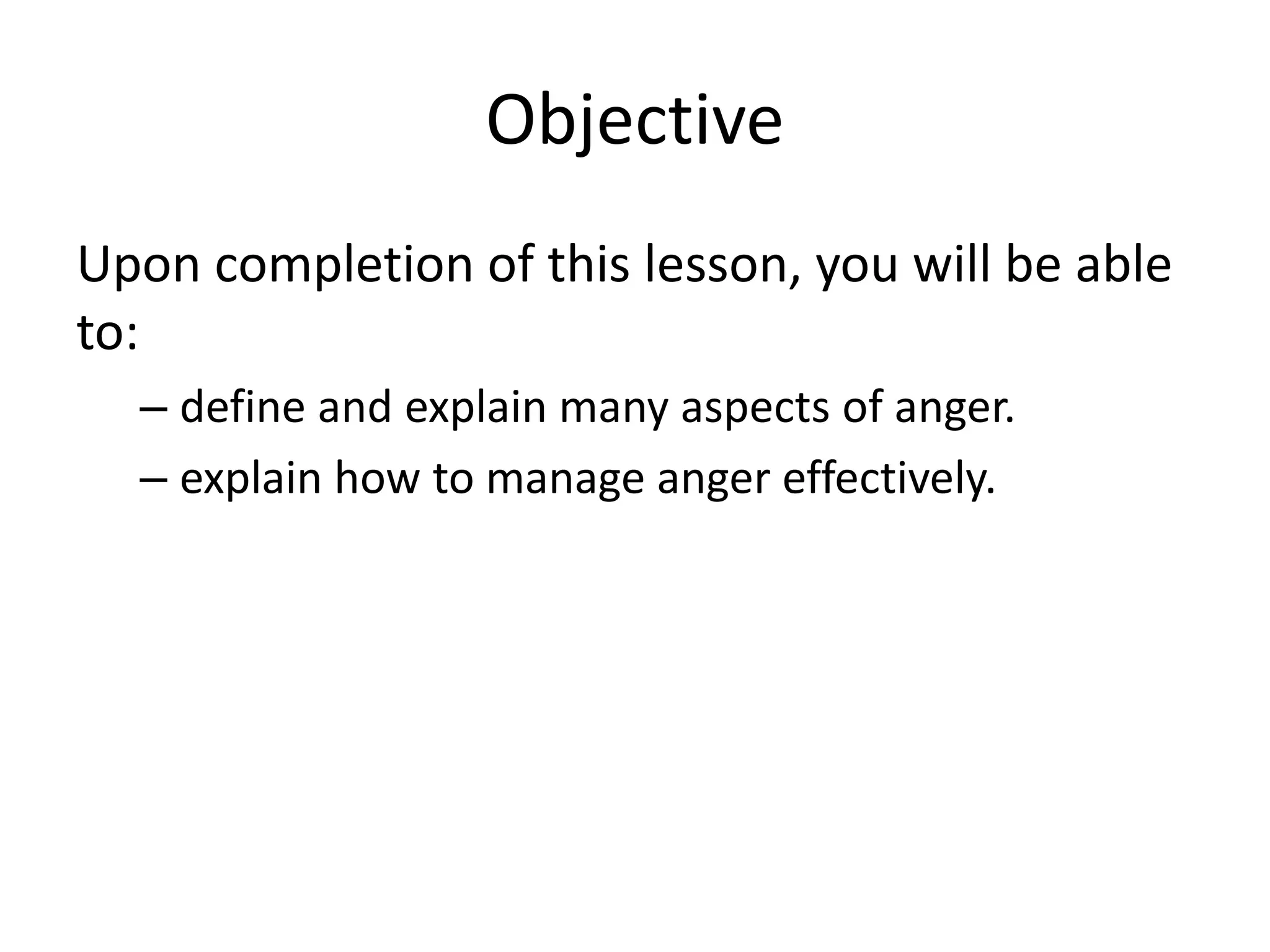 Objective

Upon completion of this lesson, you will be able to:

– define and explain many aspects of anger.
– explain how to manage anger effectively.